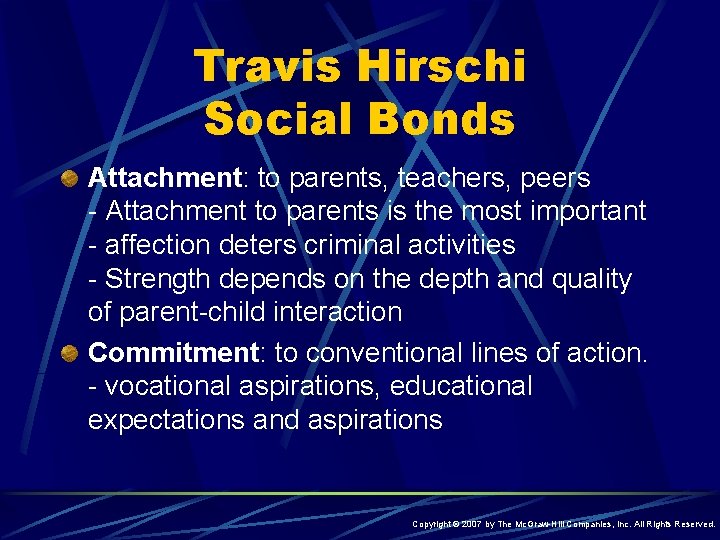 Travis Hirschi
Social Bonds

Attachment: to parents, teachers, peers
- Attachment to parents is the most important
- affection deters criminal activities
- Strength depends on the depth and quality of parent-child interaction

Commitment: to conventional lines of action.
- vocational aspirations, educational expectations and aspirations

Copyright © 2007 by The McGraw-Hill Companies, Inc. All Rights Reserved.